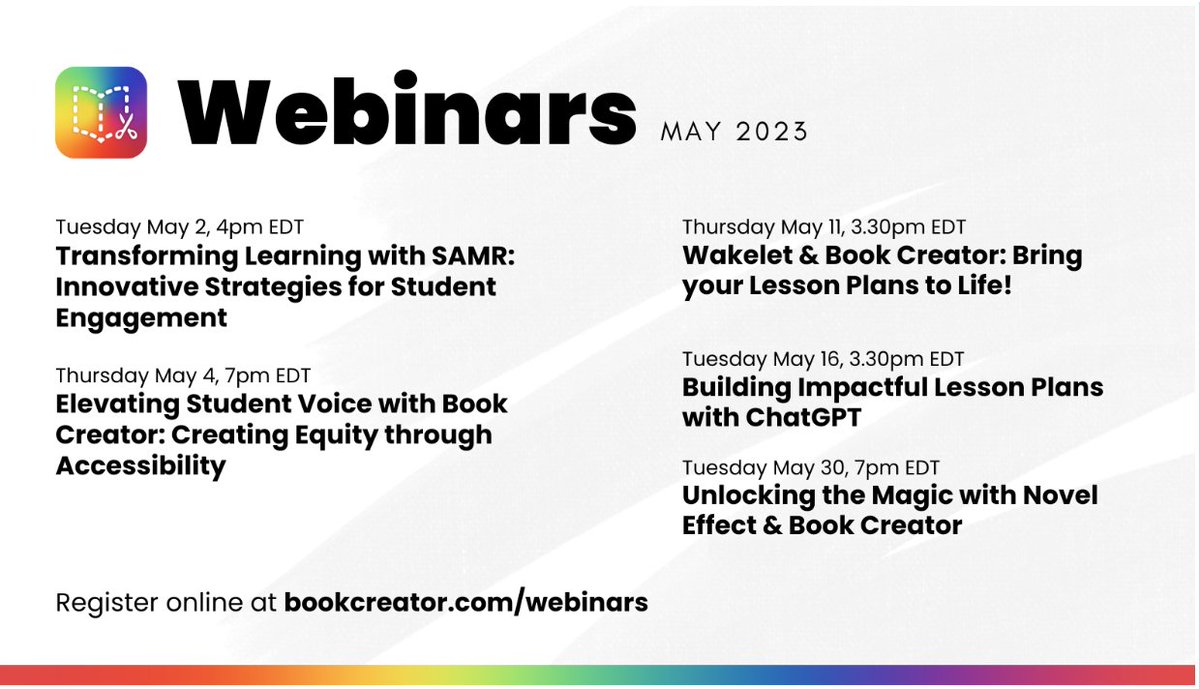 Webinars MAY 2023

Tuesday May 2, 4pm EDT
Transforming Learning with SAMR: Innovative Strategies for Student Engagement

Thursday May 4, 7pm EDT
Elevating Student Voice with Book Creator: Creating Equity through Accessibility

Thursday May 11, 3.30pm EDT
Wakelet & Book Creator: Bring your Lesson Plans to Life!

Tuesday May 16, 3.30pm EDT
Building Impactful Lesson Plans with ChatGPT

Tuesday May 30, 7pm EDT
Unlocking the Magic with Novel Effect & Book Creator

Register online at bookcreator.com/webinars